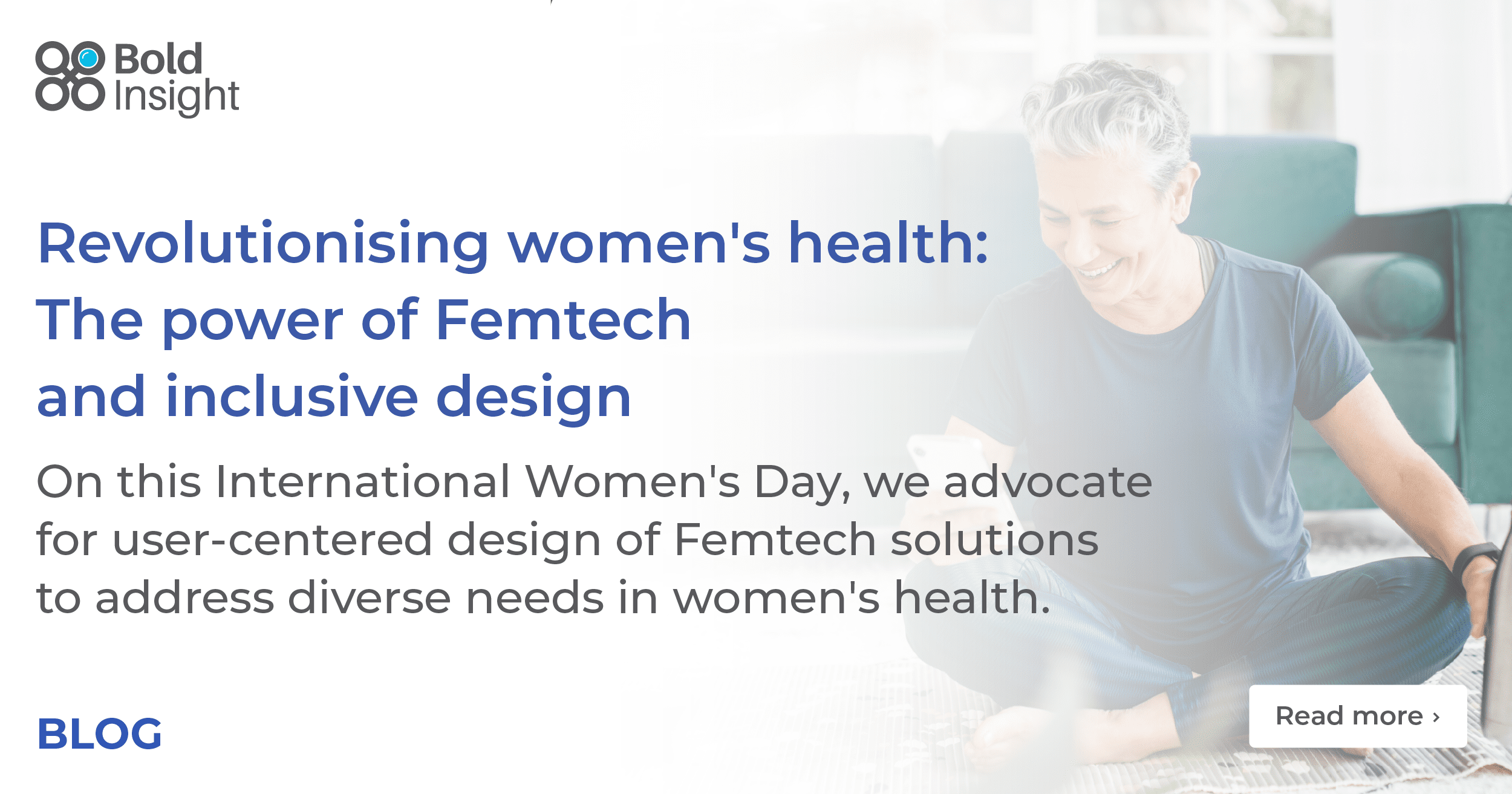 Bold Insight

Revolutionising women's health: The power of Femtech and inclusive design

On this International Women's Day, we advocate for user-centered design of Femtech solutions to address diverse needs in women's health.

BLOG

Read more ›